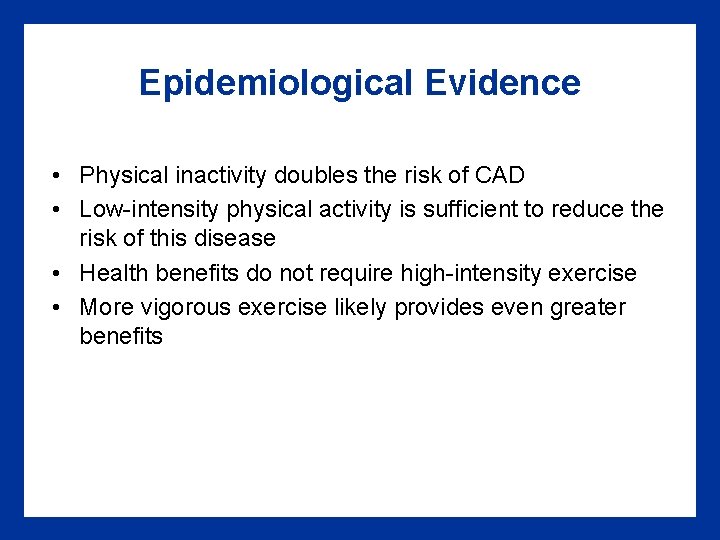 Epidemiological Evidence

• Physical inactivity doubles the risk of CAD
• Low-intensity physical activity is sufficient to reduce the risk of this disease
• Health benefits do not require high-intensity exercise
• More vigorous exercise likely provides even greater benefits